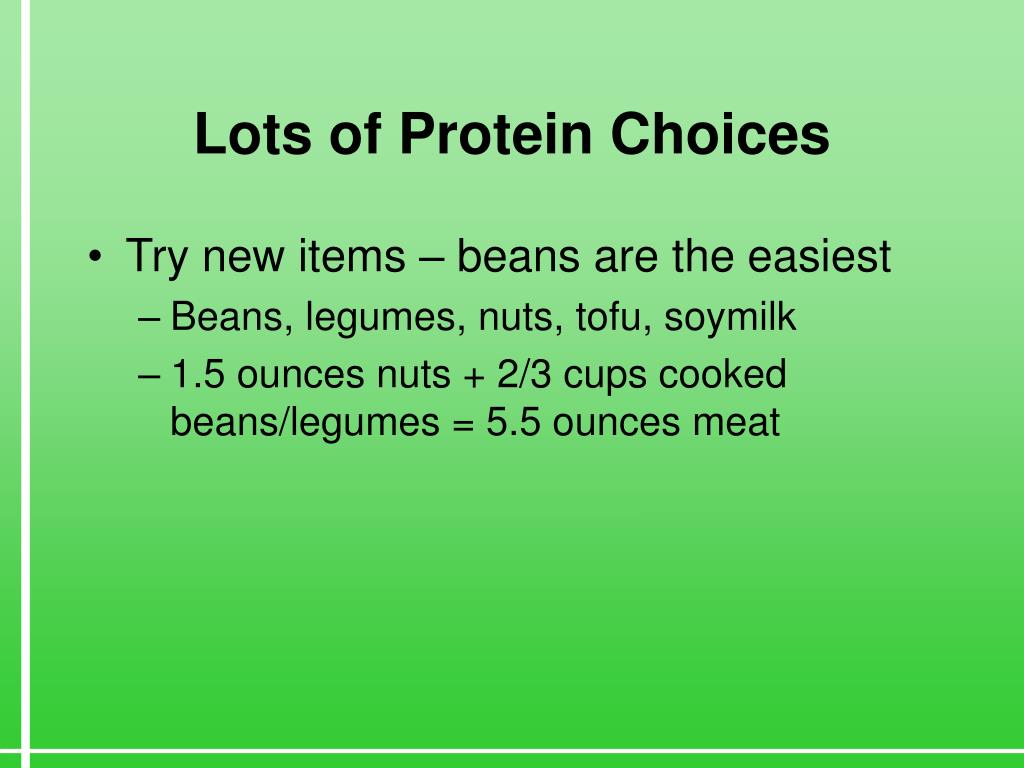 Lots of Protein Choices

• Try new items – beans are the easiest
– Beans, legumes, nuts, tofu, soymilk
– 1.5 ounces nuts + 2/3 cups cooked beans/legumes = 5.5 ounces meat